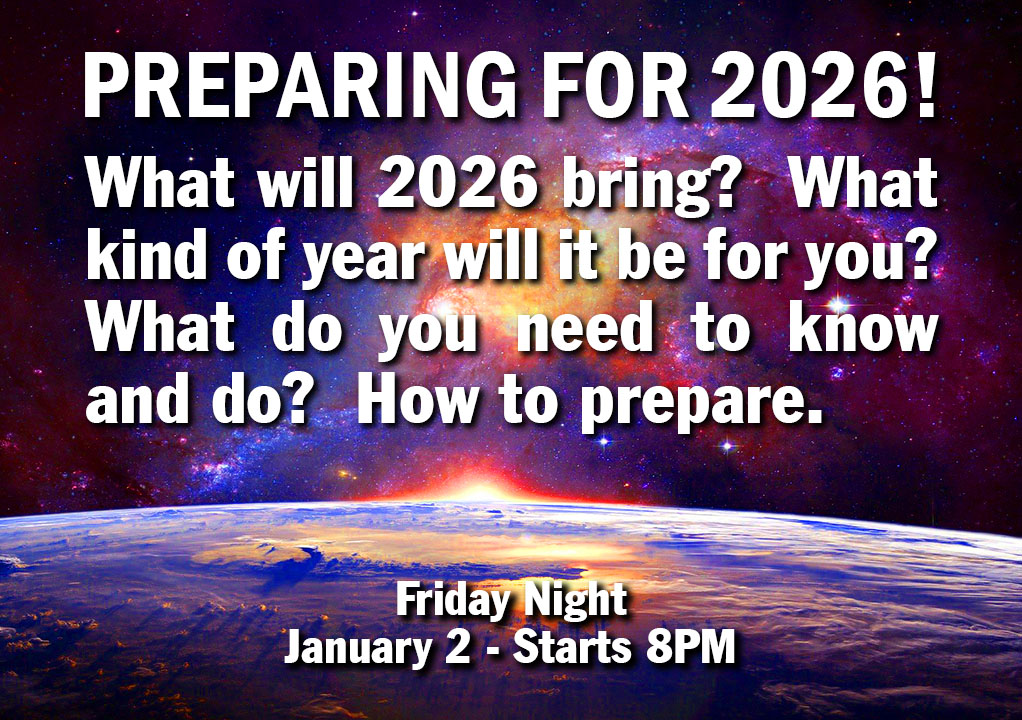 PREPARING FOR 2026!

What will 2026 bring? What kind of year will it be for you? What do you need to know and do? How to prepare.

Friday Night
January 2 - Starts 8PM